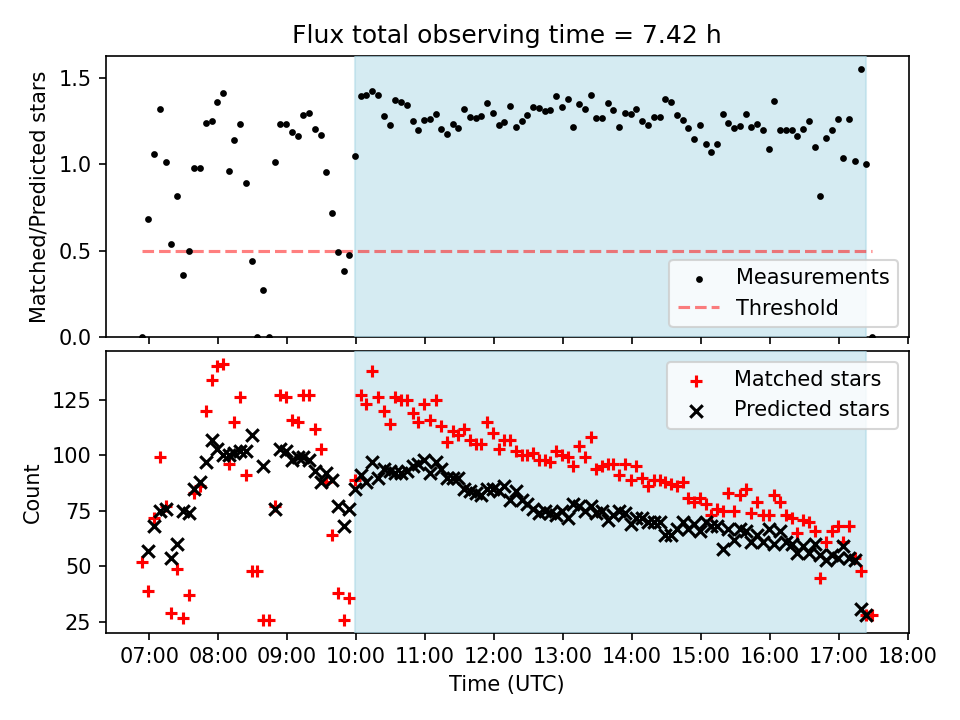 Flux total observing time = 7.42 h

Matched/Predicted stars

1.5
1.0
0.5
0.0

Measurements
Threshold

Count

125
100
75
50
25

Matched stars
Predicted stars

07:00 08:00 09:00 10:00 11:00 12:00 13:00 14:00 15:00 16:00 17:00 18:00

Time (UTC)